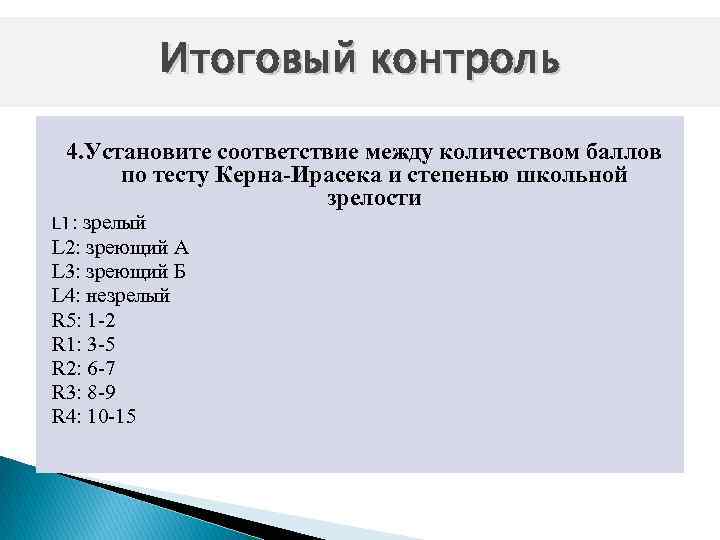 Итоговый контроль

4.Установите соответствие между количеством баллов по тесту Керна-Ирасека и степенью школьной зрелости

L1: зрелый
L2: зреющий А
L3: зреющий Б
L4: незрелый
R5: 1-2
R1: 3-5
R2: 6-7
R3: 8-9
R4: 10-15